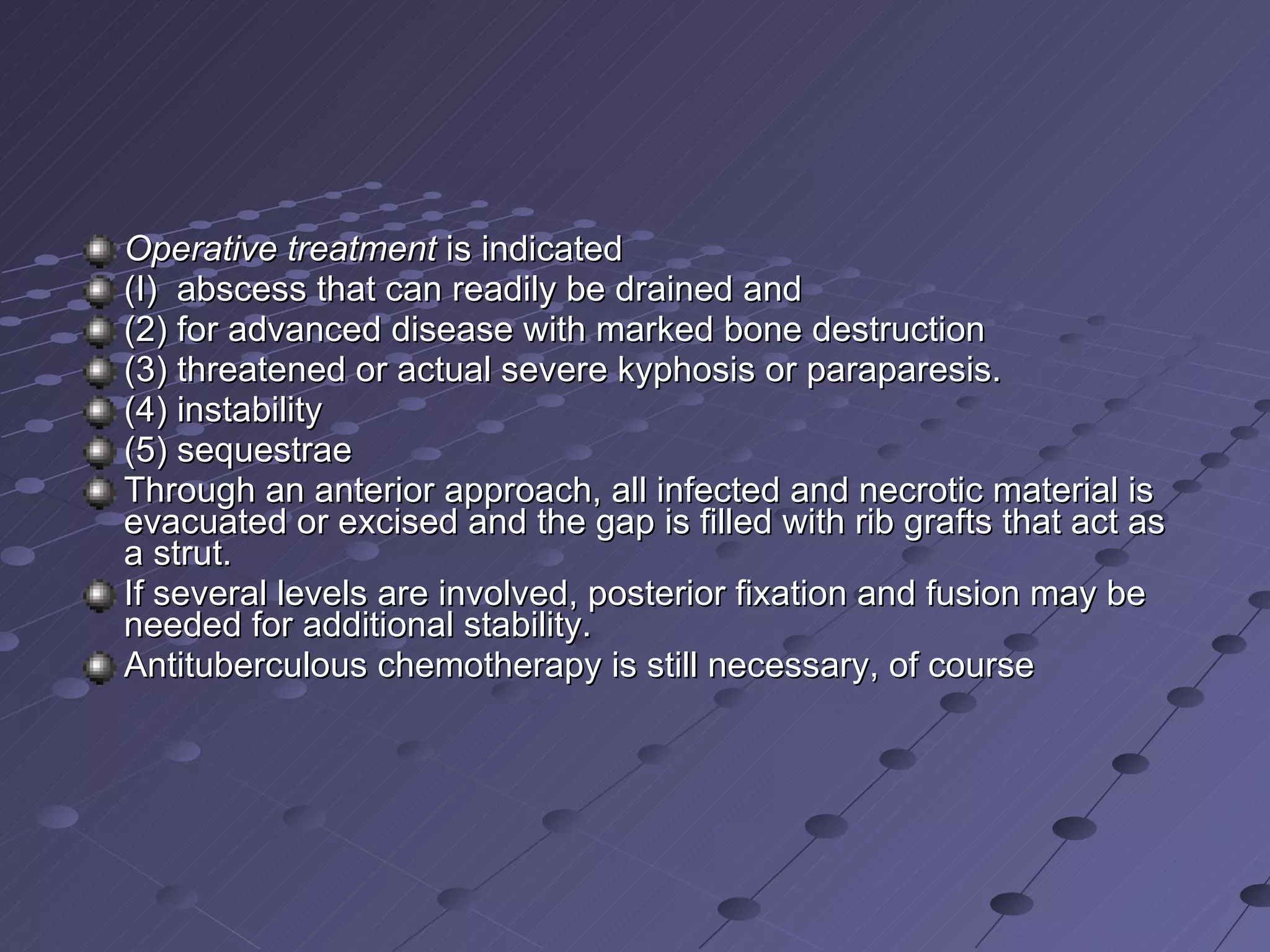 Operative treatment is indicated

(I) abscess that can readily be drained and

(2) for advanced disease with marked bone destruction

(3) threatened or actual severe kyphosis or paraparesis.

(4) instability

(5) sequestrae

Through an anterior approach, all infected and necrotic material is evacuated or excised and the gap is filled with rib grafts that act as a strut.

If several levels are involved, posterior fixation and fusion may be needed for additional stability.

Antituberculous chemotherapy is still necessary, of course